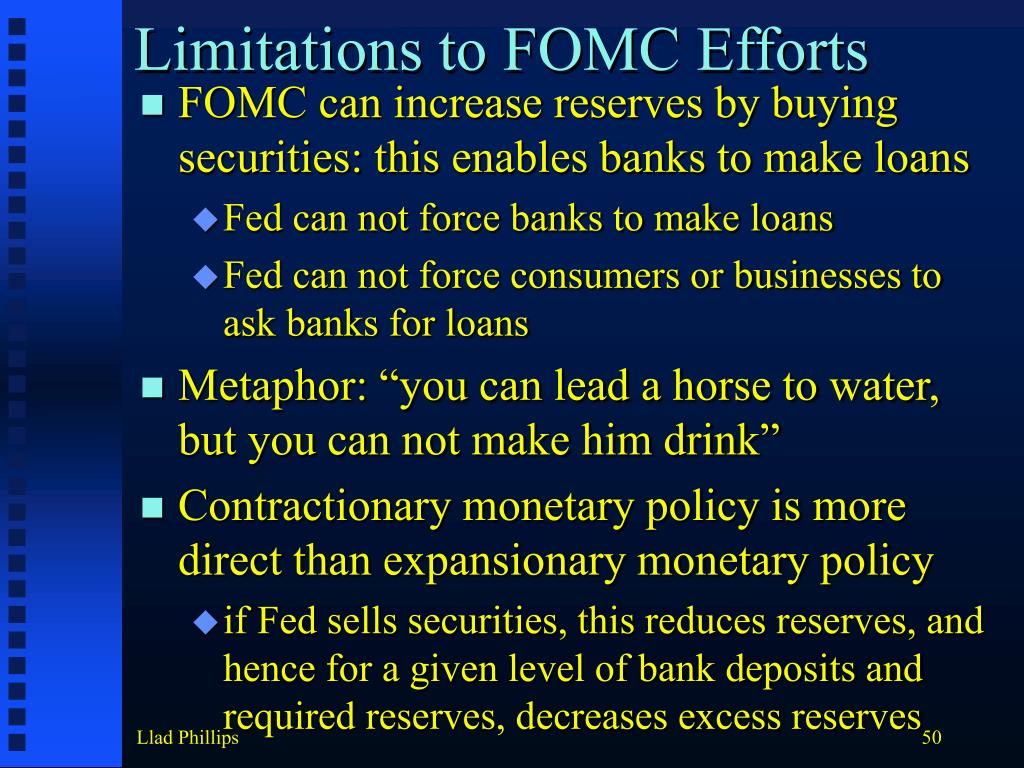 Limitations to FOMC Efforts

FOMC can increase reserves by buying securities: this enables banks to make loans

Fed can not force banks to make loans

Fed can not force consumers or businesses to ask banks for loans

Metaphor: “you can lead a horse to water, but you can not make him drink”

Contractionary monetary policy is more direct than expansionary monetary policy

if Fed sells securities, this reduces reserves, and hence for a given level of bank deposits and required reserves, decreases excess reserves

Llad Phillips

50